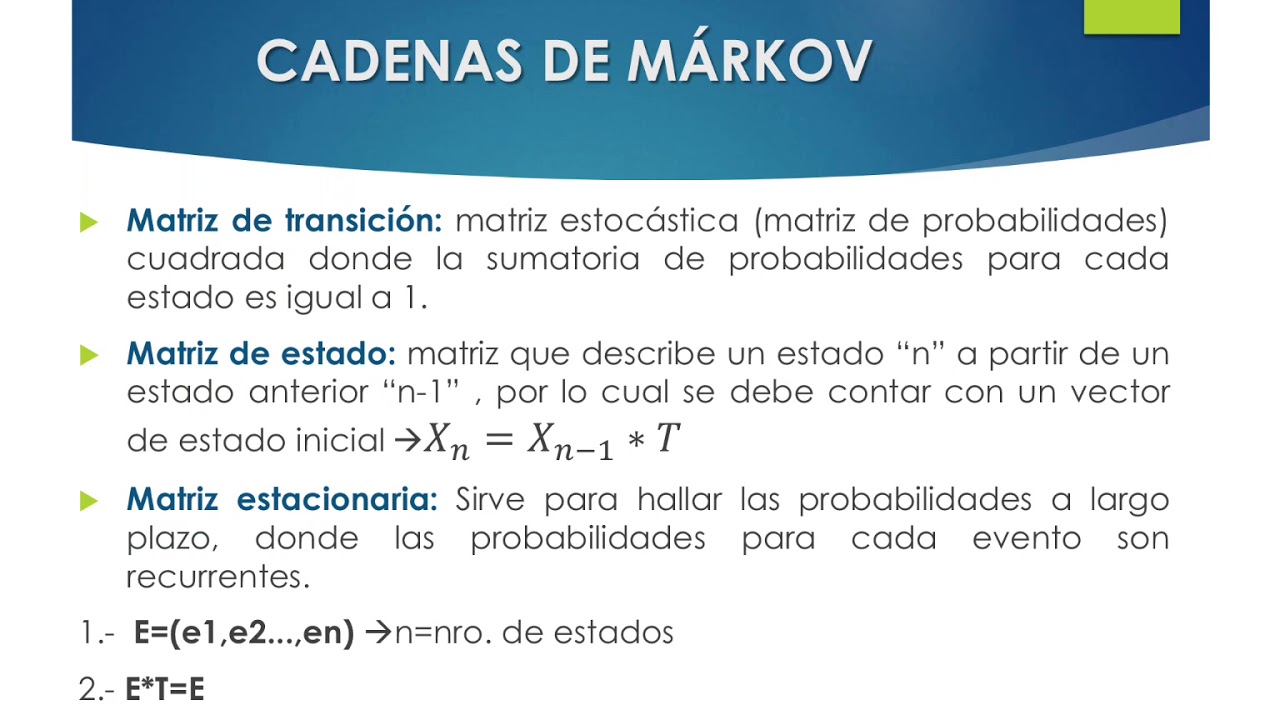 CADENAS DE MÁRKOV

Matriz de transición: matriz estocástica (matriz de probabilidades) cuadrada donde la sumatoria de probabilidades para cada estado es igual a 1.

Matriz de estado: matriz que describe un estado “n” a partir de un estado anterior “n-1” , por lo cual se debe contar con un vector de estado inicial →$X_n = X_{n-1} * T$

Matriz estacionaria: Sirve para hallar las probabilidades a largo plazo, donde las probabilidades para cada evento son recurrentes.

1.- E=(e1,e2...,en) →n=nro. de estados

2.- E*T=E